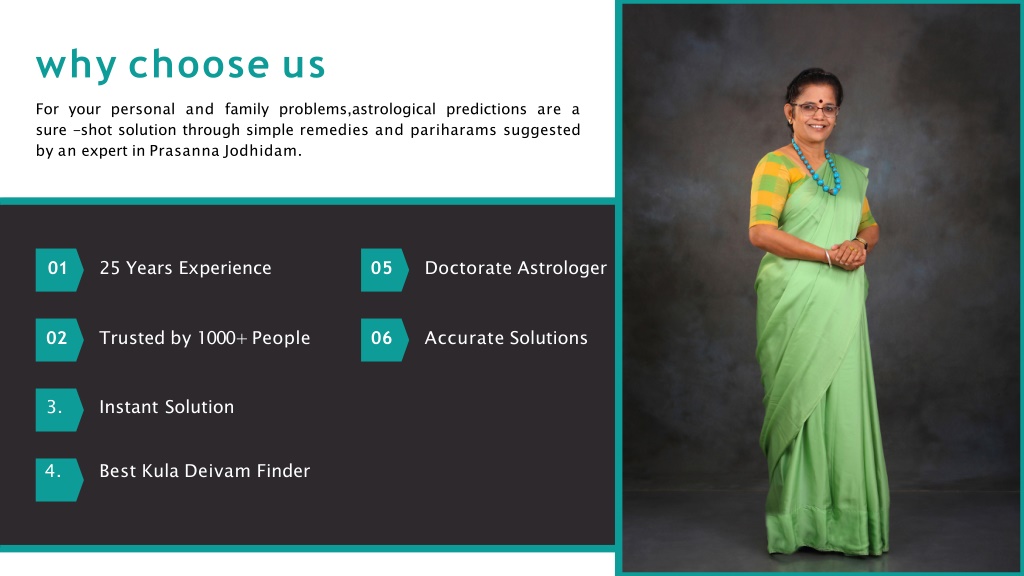 why choose us

For your personal and family problems,astrological predictions are a sure -shot solution through simple remedies and pariharams suggested by an expert in Prasanna Jodhidam.

01 25 Years Experience

02 Trusted by 1000+ People

3. Instant Solution

4. Best Kula Deivam Finder

05 Doctorate Astrologer

06 Accurate Solutions